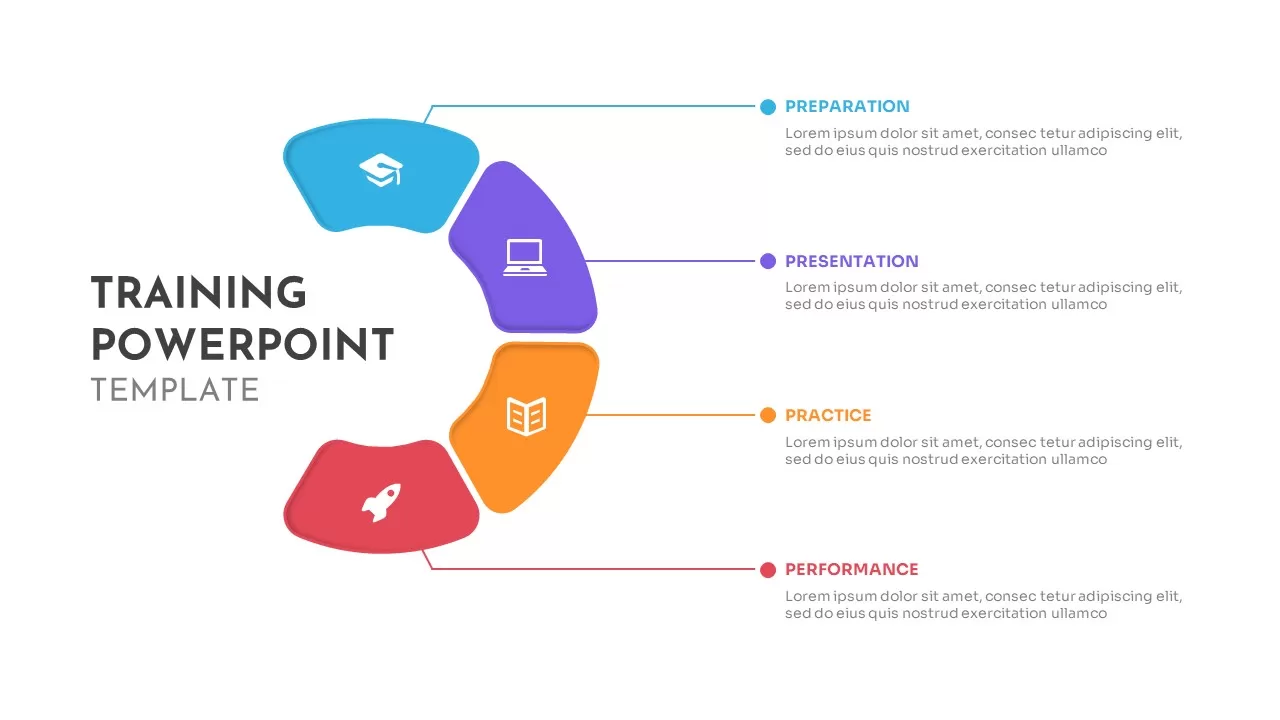 TRAINING
POWERPOINT
TEMPLATE

PREPARATION
Lorem ipsum dolor sit amet, consec tetur adipiscing elit, sed do eius quis nostrud exercitation ullamco

PRESENTATION
Lorem ipsum dolor sit amet, consec tetur adipiscing elit, sed do eius quis nostrud exercitation ullamco

PRACTICE
Lorem ipsum dolor sit amet, consec tetur adipiscing elit, sed do eius quis nostrud exercitation ullamco

PERFORMANCE
Lorem ipsum dolor sit amet, consec tetur adipiscing elit, sed do eius quis nostrud exercitation ullamco